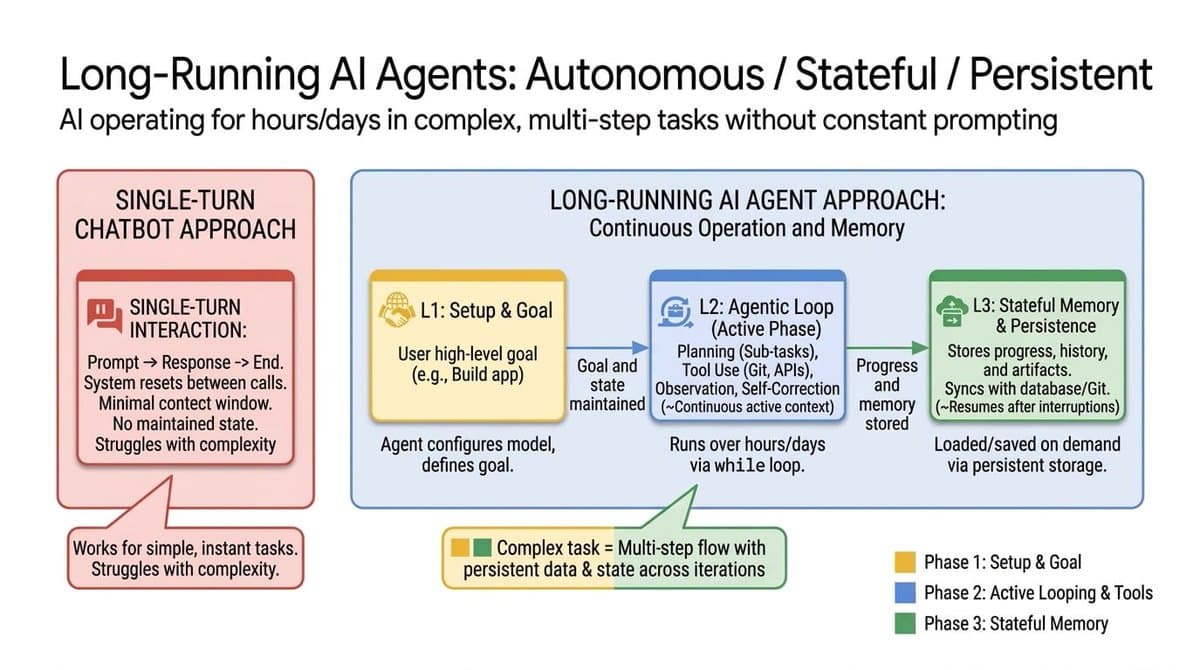 Long-Running AI Agents: Autonomous / Stateful / Persistent

AI operating for hours/days in complex, multi-step tasks without constant prompting

SINGLE-TURN CHATBOT APPROACH

SINGLE-TURN INTERACTION:

Prompt → Response -> End. System resets between calls. Minimal contect window. No maintained state. Struggles with complexity

Works for simple, instant tasks. Struggles with complexity.

LONG-RUNNING AI AGENT APPROACH: Continuous Operation and Memory

L1: Setup & Goal

User high-level goal (e.g., Build app)

Agent configures model, defines goal.

Goal and state maintained

L2: Agentic Loop (Active Phase)

Planning (Sub-tasks), Tool Use (Git, APIs), Observation, Self-Correction (~Continuous active context)

Runs over hours/days via while loop.

Progress and memory stored

L3: Stateful Memory & Persistence

Stores progress, history, and artifacts. Syncs with database/Git. (~Resumes after interruptions)

Loaded/saved on demand via persistent storage.

Complex task = Multi-step flow with persistent data & state across iterations

Phase 1: Setup & Goal

Phase 2: Active Looping & Tools

Phase 3: Stateful Memory